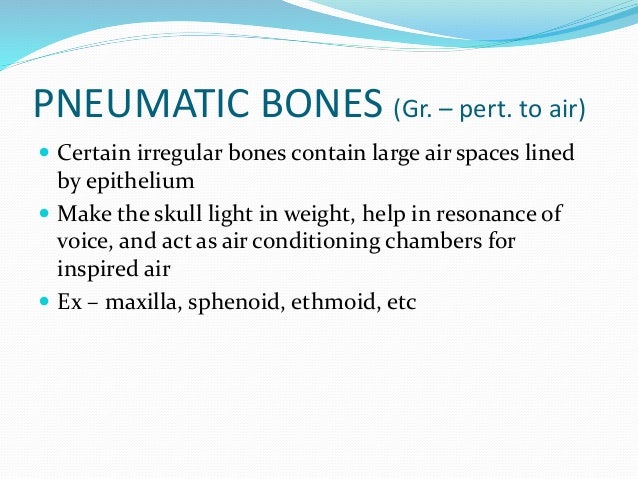 PNEUMATIC BONES (Gr. – pert. to air)

- Certain irregular bones contain large air spaces lined by epithelium
- Make the skull light in weight, help in resonance of voice, and act as air conditioning chambers for inspired air
- Ex – maxilla, sphenoid, ethmoid, etc